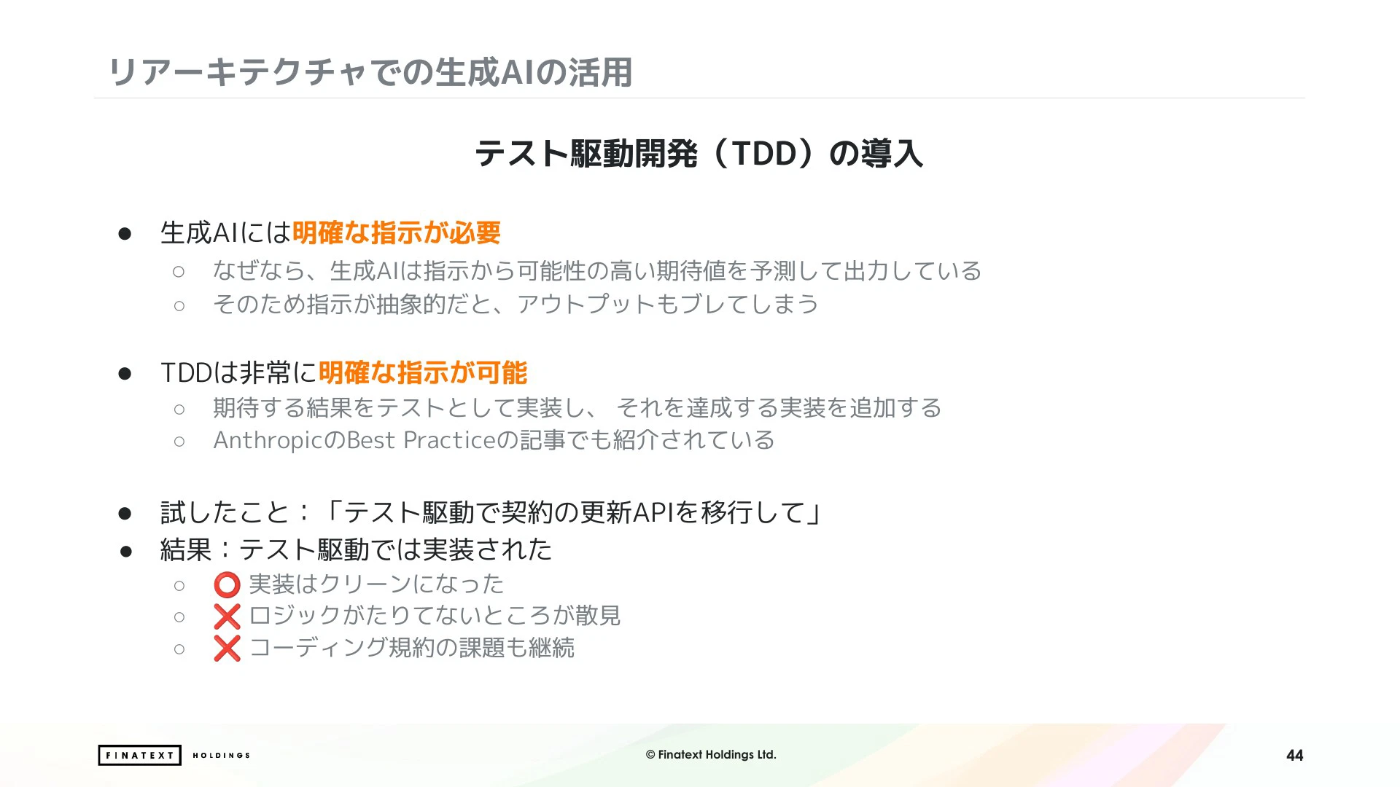 リアーキテクチャでの生成AIの活用

テスト駆動開発（TDD）の導入

● 生成AIには明確な指示が必要
 ○ なぜなら、生成AIは指示から可能性の高い期待値を予測して出力している
 ○ そのため指示が抽象的だと、アウトプットもブレてしまう

● TDDは非常に明確な指示が可能
 ○ 期待する結果をテストとして実装し、 それを達成する実装を追加する
 ○ AnthropicのBest Practiceの記事でも紹介されている

● 試したこと：「テスト駆動で契約の更新APIを移行して」
● 結果：テスト駆動では実装された
 ○ ⭕ 実装はクリーンになった
 ○ ❌ ロジックがたりてないところが散見
 ○ ❌ コーディング規約の課題も継続

FINATEXT HOLDINGS
© Finatext Holdings Ltd.
44